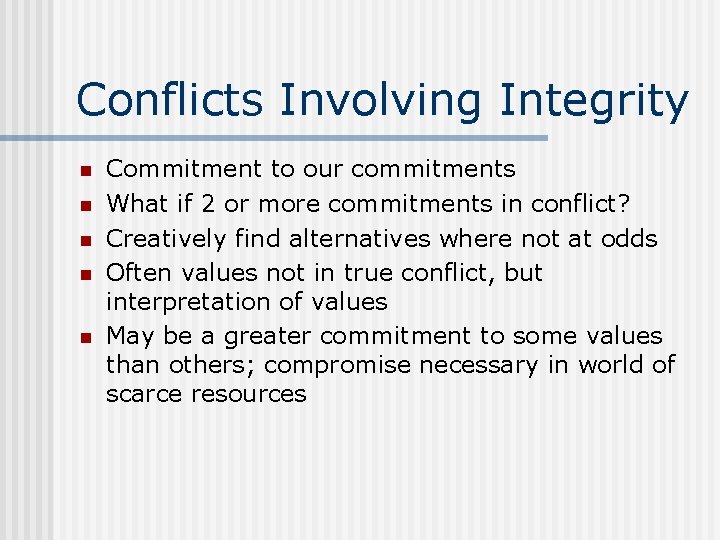 Conflicts Involving Integrity

- Commitment to our commitments
- What if 2 or more commitments in conflict?
- Creatively find alternatives where not at odds
- Often values not in true conflict, but interpretation of values
- May be a greater commitment to some values than others; compromise necessary in world of scarce resources